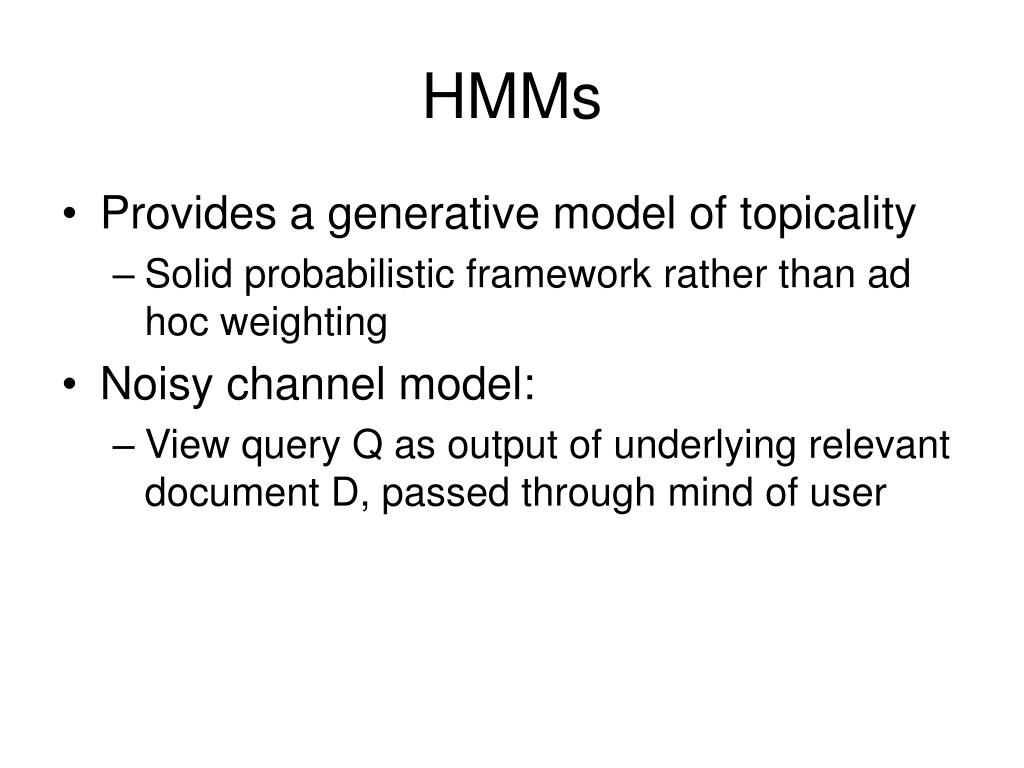 HMMs

• Provides a generative model of topicality
  – Solid probabilistic framework rather than ad hoc weighting
• Noisy channel model:
  – View query Q as output of underlying relevant document D, passed through mind of user